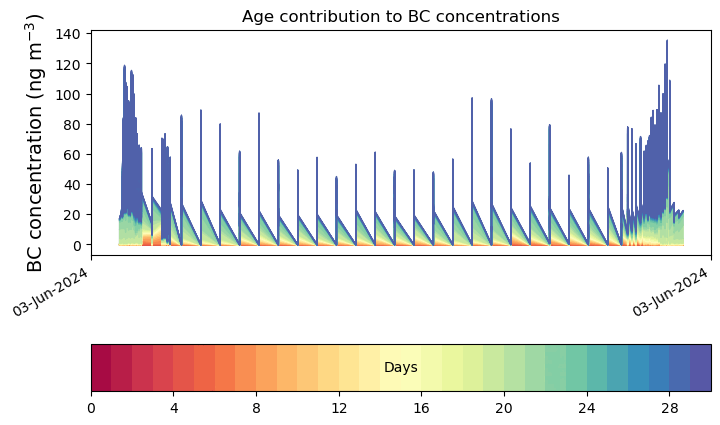 Age contribution to BC concentrations

BC concentration (ng m$^{-3}$)

140
120
100
80
60
40
20
0

03-Jun-2024
03-Jun-2024

Days

0
4
8
12
16
20
24
28